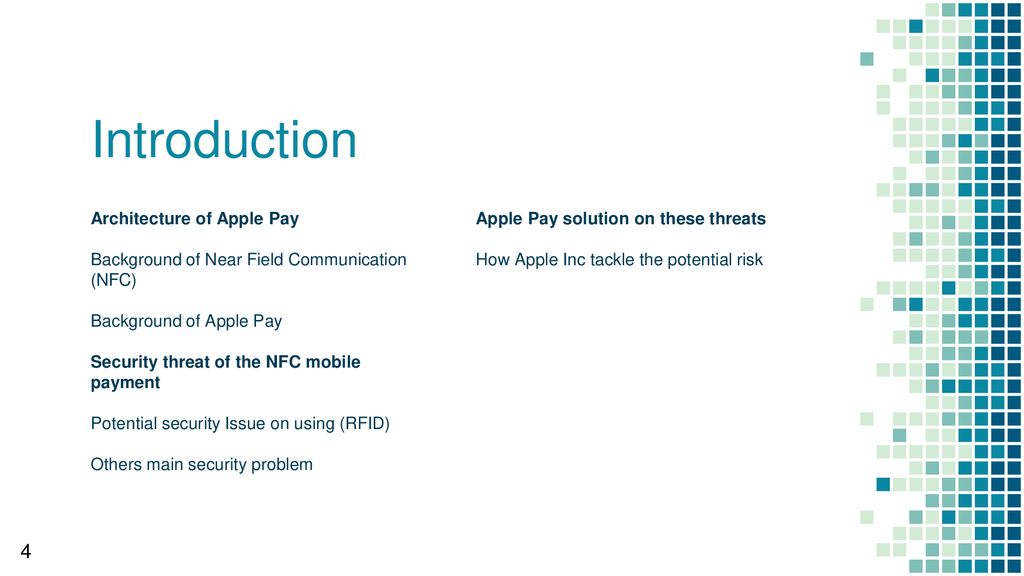 Introduction

Architecture of Apple Pay

Background of Near Field Communication (NFC)

Background of Apple Pay

Security threat of the NFC mobile payment

Potential security Issue on using (RFID)

Others main security problem

Apple Pay solution on these threats

How Apple Inc tackle the potential risk

4